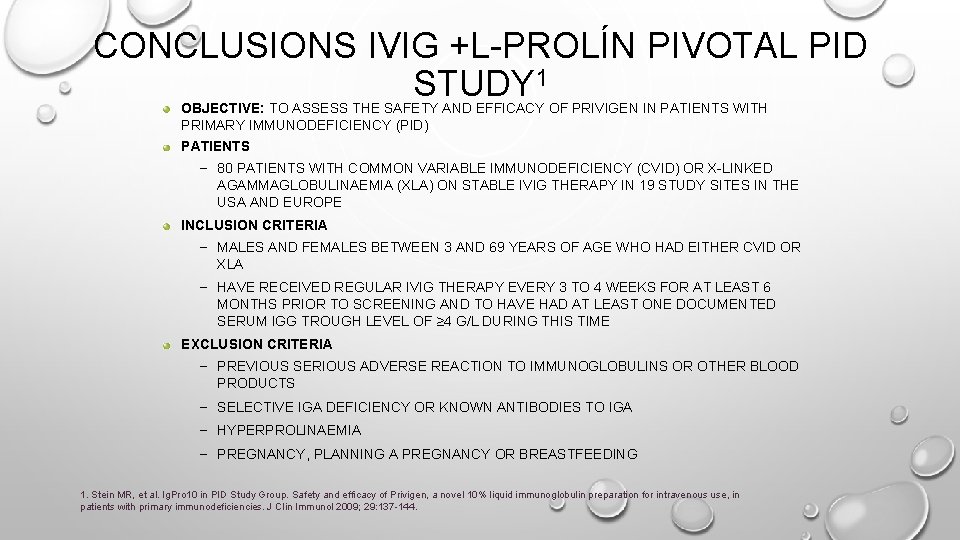 CONCLUSIONS IVIG +L-PROLÍN PIVOTAL PID STUDY$^1$

OBJECTIVE: TO ASSESS THE SAFETY AND EFFICACY OF PRIVIGEN IN PATIENTS WITH PRIMARY IMMUNODEFICIENCY (PID)

PATIENTS

– 80 PATIENTS WITH COMMON VARIABLE IMMUNODEFICIENCY (CVID) OR X-LINKED AGAMMAGLOBULINAEMIA (XLA) ON STABLE IVIG THERAPY IN 19 STUDY SITES IN THE USA AND EUROPE

INCLUSION CRITERIA

– MALES AND FEMALES BETWEEN 3 AND 69 YEARS OF AGE WHO HAD EITHER CVID OR XLA

– HAVE RECEIVED REGULAR IVIG THERAPY EVERY 3 TO 4 WEEKS FOR AT LEAST 6 MONTHS PRIOR TO SCREENING AND TO HAVE HAD AT LEAST ONE DOCUMENTED SERUM IGG TROUGH LEVEL OF ≥4 G/L DURING THIS TIME

EXCLUSION CRITERIA

– PREVIOUS SERIOUS ADVERSE REACTION TO IMMUNOGLOBULINS OR OTHER BLOOD PRODUCTS

– SELECTIVE IGA DEFICIENCY OR KNOWN ANTIBODIES TO IGA

– HYPERPROLINAEMIA

– PREGNANCY, PLANNING A PREGNANCY OR BREASTFEEDING

1. Stein MR, et al. IgPro10 in PID Study Group. Safety and efficacy of Privigen, a novel 10% liquid immunoglobulin preparation for intravenous use, in patients with primary immunodeficiencies. J Clin Immunol 2009; 29:137-144.